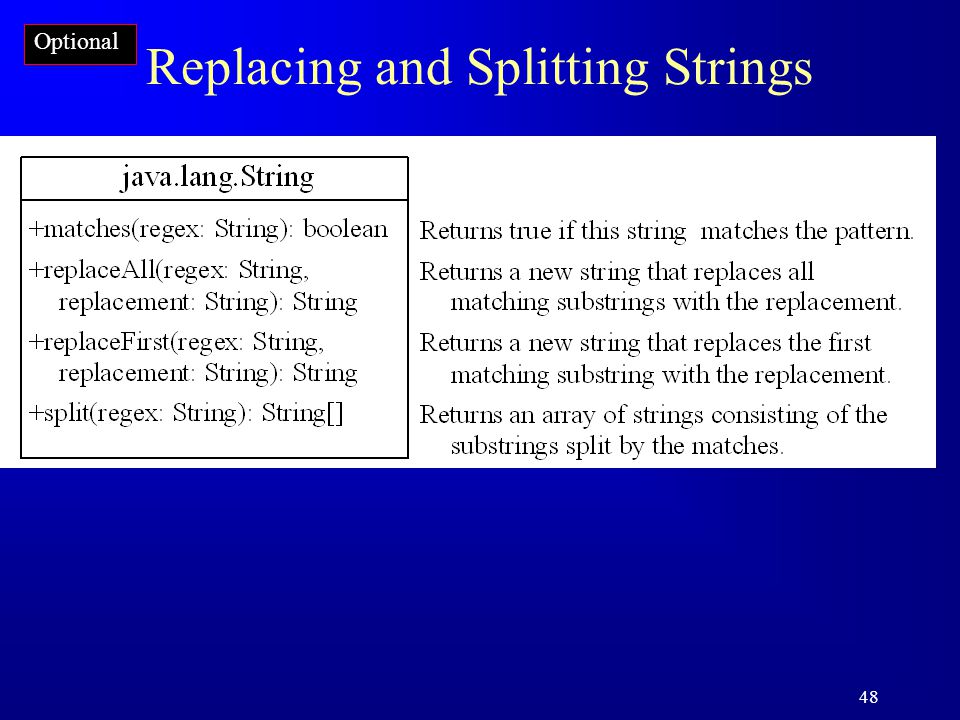 Optional

Replacing and Splitting Strings

java.lang.String

+matches(regex: String): boolean

+replaceAll(regex: String, replacement: String): String

+replaceFirst(regex: String, replacement: String): String

+split(regex: String): String[]

Returns true if this string matches the pattern.

Returns a new string that replaces all matching substrings with the replacement.

Returns a new string that replaces the first matching substring with the replacement.

Returns an array of strings consisting of the substrings split by the matches.

48